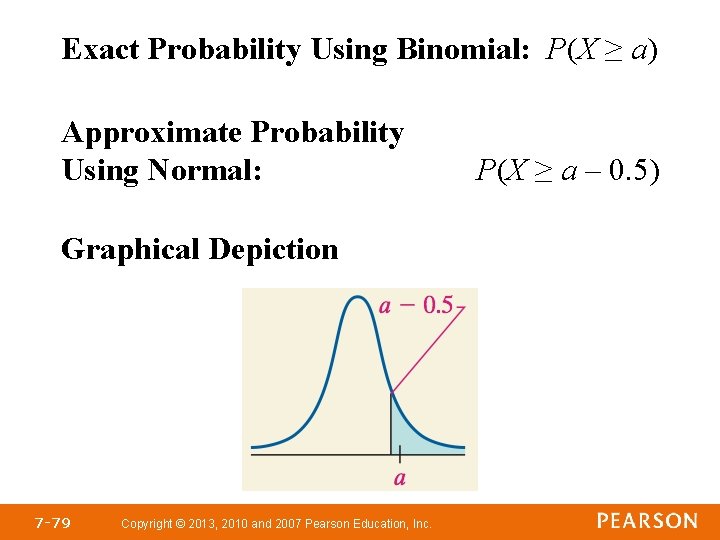 Exact Probability Using Binomial: $P(X \geq a)$

Approximate Probability Using Normal: $P(X \geq a - 0.5)$

Graphical Depiction

$a - 0.5$

$a$

7-79 Copyright © 2013, 2010 and 2007 Pearson Education, Inc.

PEARSON